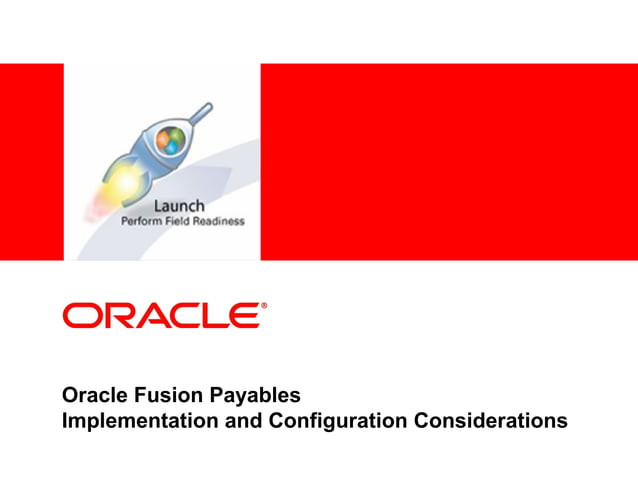 Launch
Perform Field Readiness

ORACLE®

Oracle Fusion Payables
Implementation and Configuration Considerations